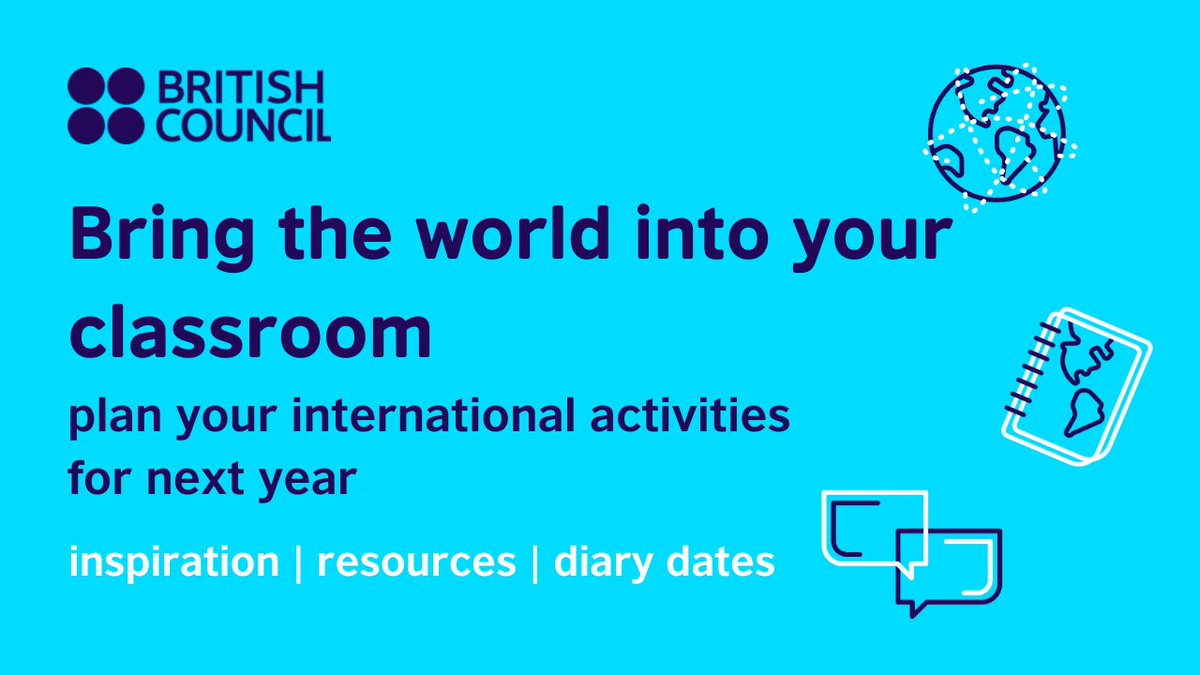 BRITISH COUNCIL

Bring the world into your classroom

plan your international activities for next year

inspiration | resources | diary dates